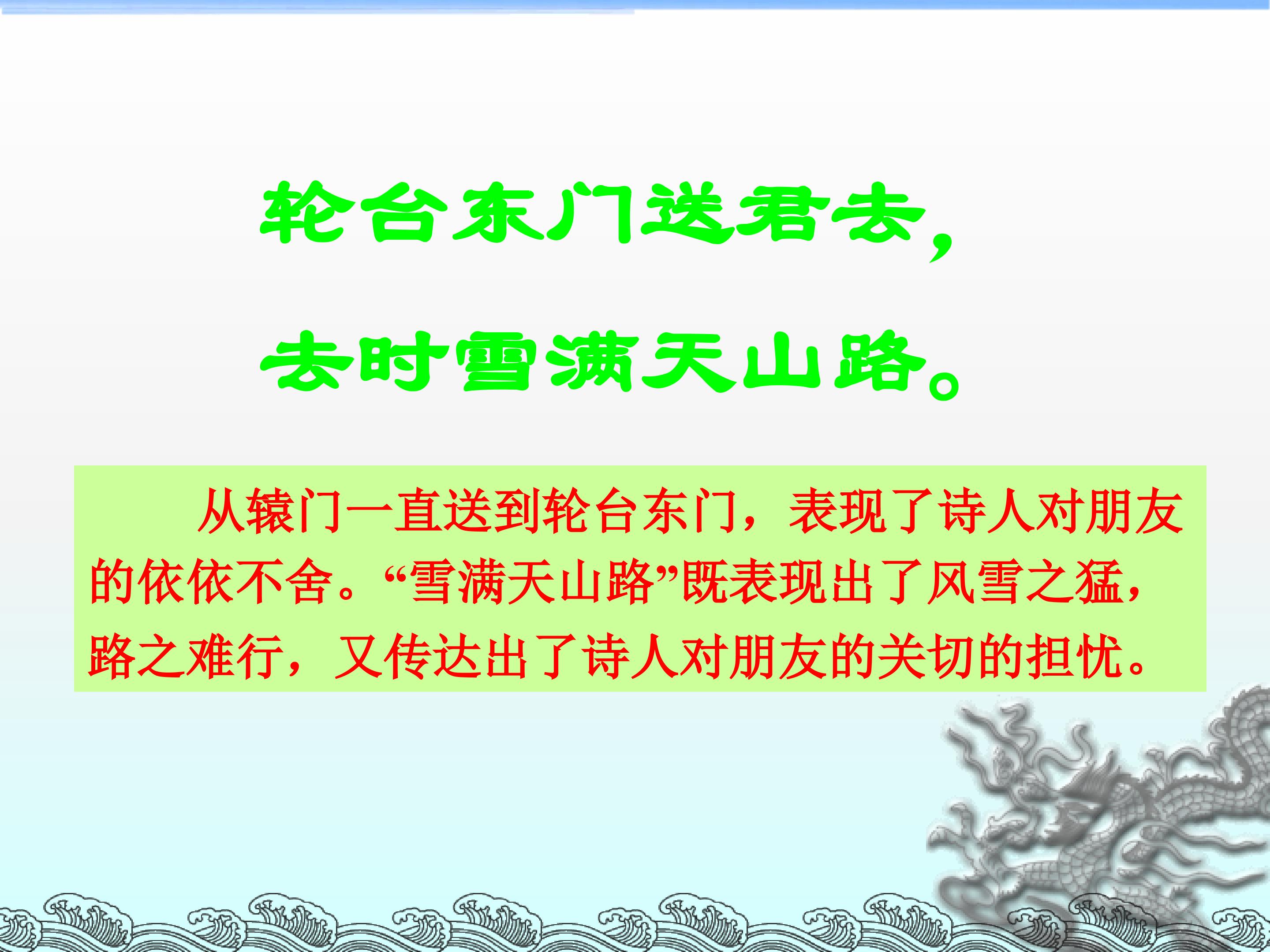 轮台东门送君去，

去时雪满天山路。

从辕门一直送到轮台东门，表现了诗人对朋友的依依不舍。“雪满天山路”既表现出了风雪之猛，路之难行，又传达出了诗人对朋友的关切的担忧。